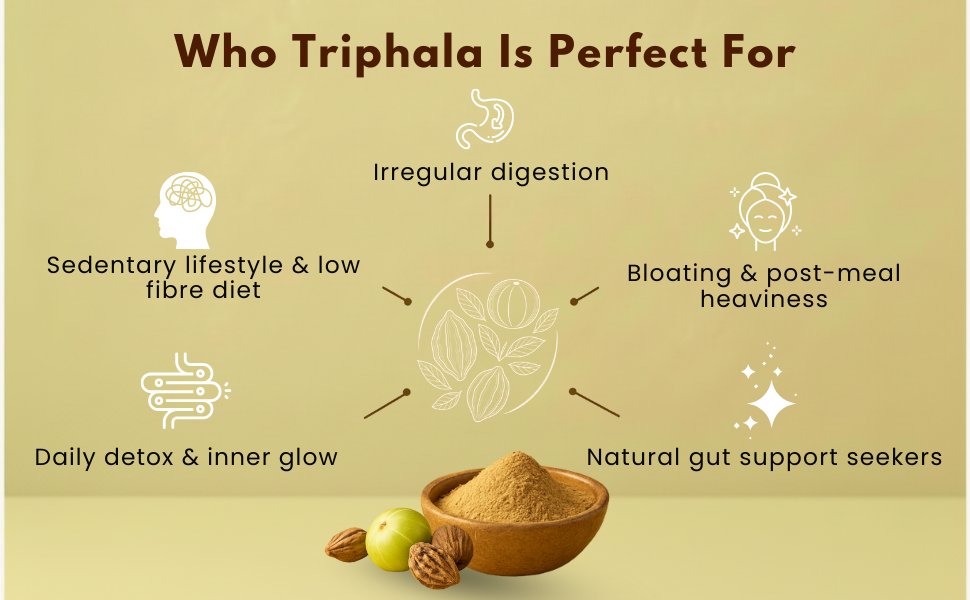 Who Triphala Is Perfect For

Irregular digestion

Sedentary lifestyle & low fibre diet

Bloating & post-meal heaviness

Daily detox & inner glow

Natural gut support seekers